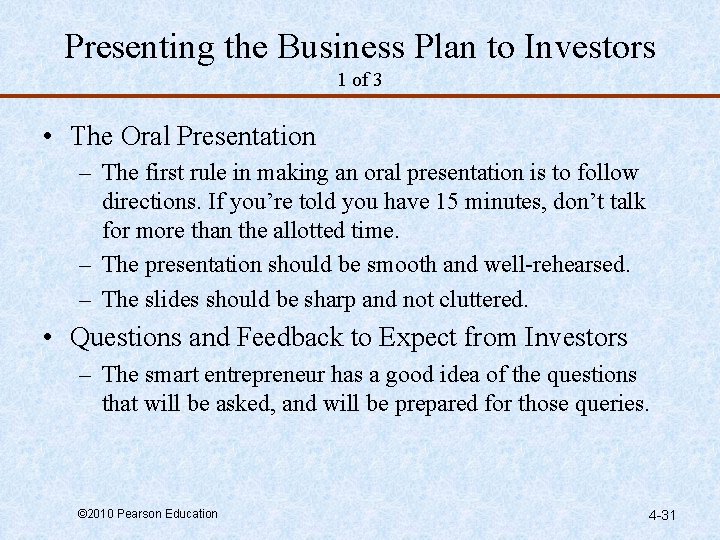 Presenting the Business Plan to Investors
1 of 3

• The Oral Presentation
– The first rule in making an oral presentation is to follow directions. If you’re told you have 15 minutes, don’t talk for more than the allotted time.
– The presentation should be smooth and well-rehearsed.
– The slides should be sharp and not cluttered.
• Questions and Feedback to Expect from Investors
– The smart entrepreneur has a good idea of the questions that will be asked, and will be prepared for those queries.

©2010 Pearson Education

4-31